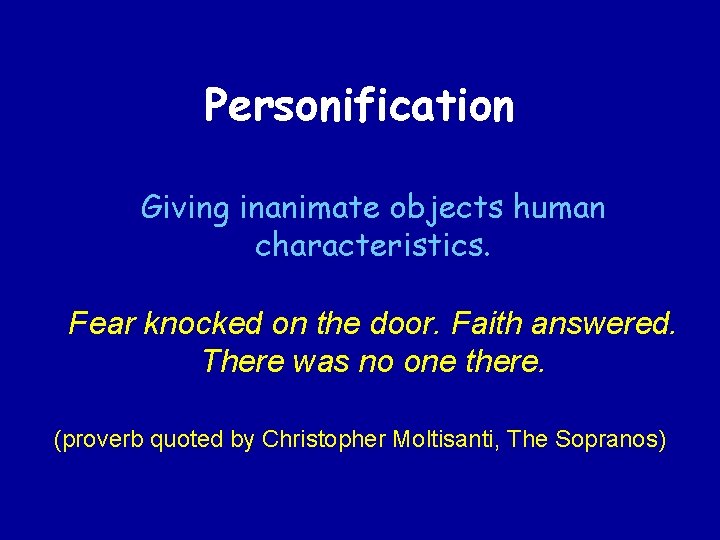 Personification

Giving inanimate objects human characteristics.

Fear knocked on the door. Faith answered. There was no one there.

(proverb quoted by Christopher Moltisanti, The Sopranos)